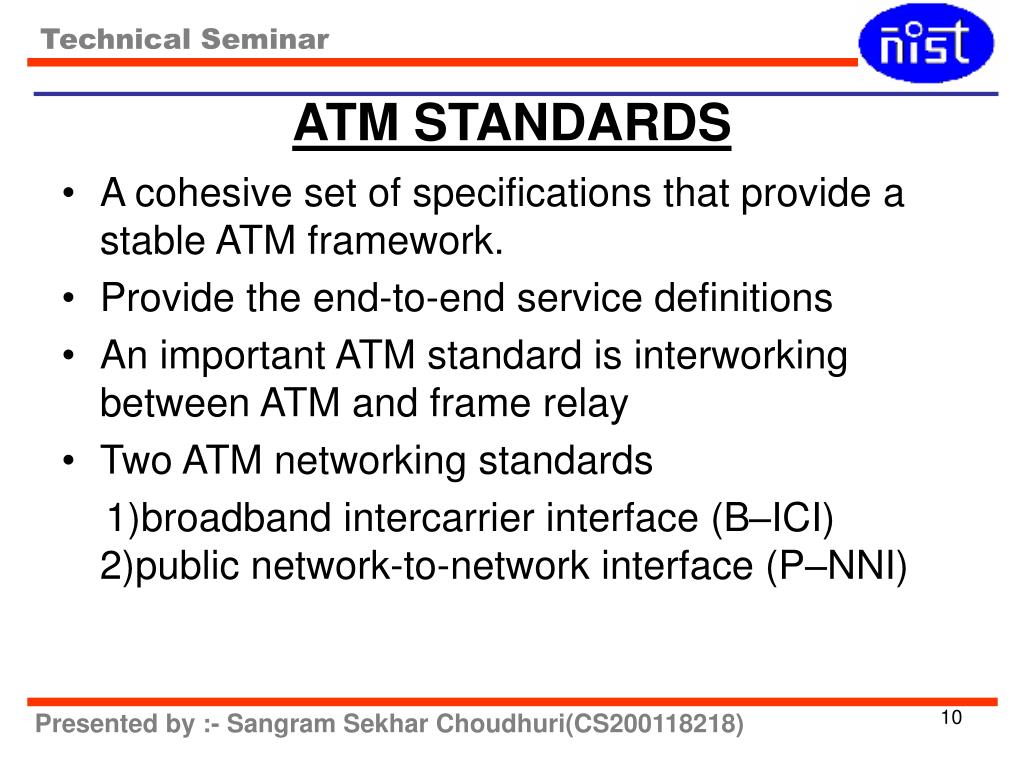 Technical Seminar

nist

ATM STANDARDS

• A cohesive set of specifications that provide a stable ATM framework.
• Provide the end-to-end service definitions
• An important ATM standard is interworking between ATM and frame relay
• Two ATM networking standards

1)broadband intercarrier interface (B–ICI)
2)public network-to-network interface (P–NNI)

Presented by :- Sangram Sekhar Choudhuri(CS200118218)

10